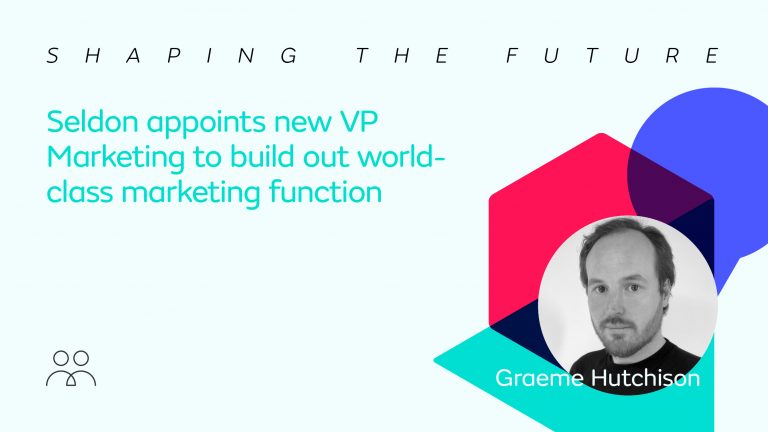 SHAPING THE FUTURE

Seldon appoints new VP Marketing to build out world-class marketing function

Graeme Hutchison